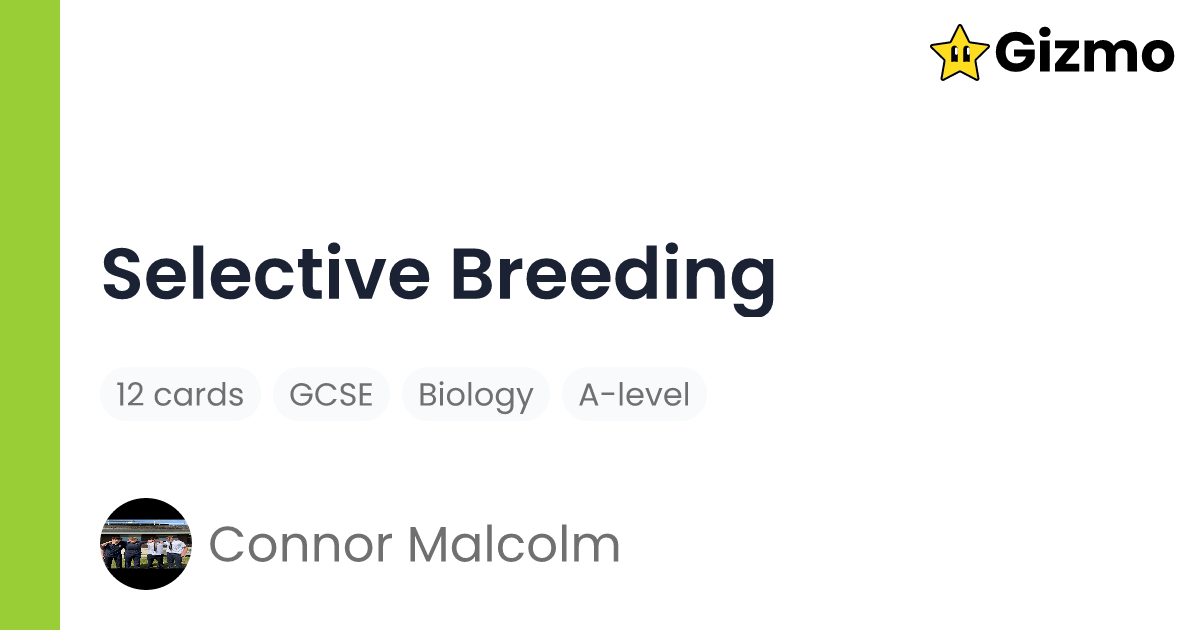 Gizmo

Selective Breeding

12 cards
GCSE
Biology
A-level

Connor Malcolm